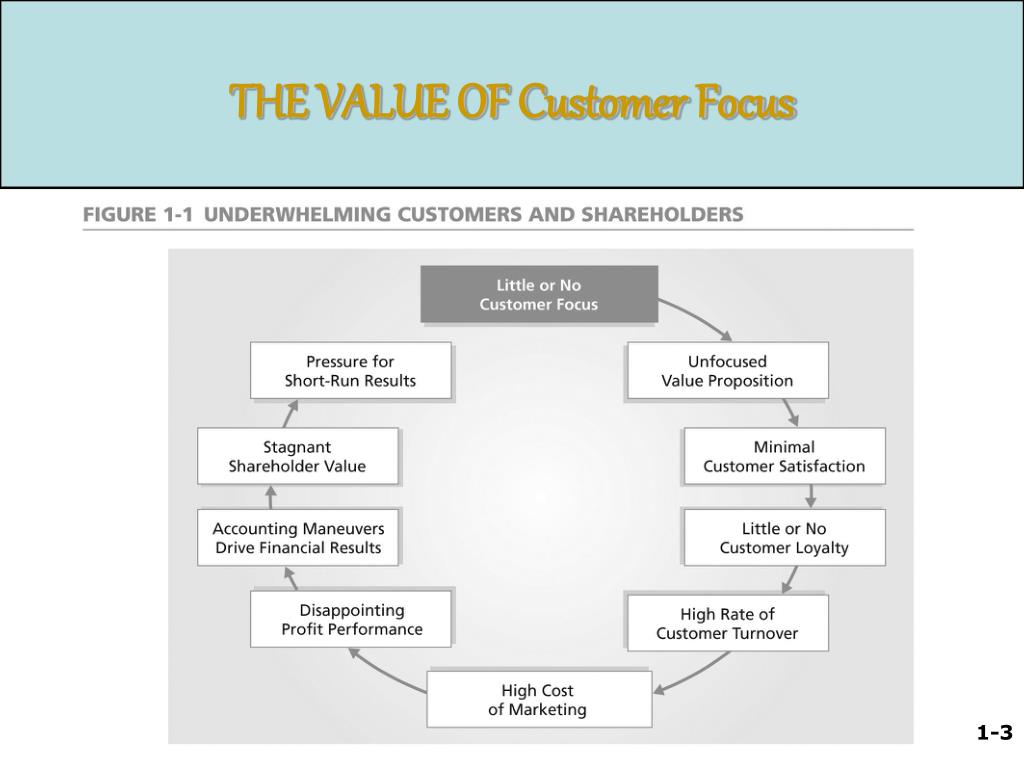 THE VALUE OF Customer Focus

FIGURE 1-1 UNDERWHELMING CUSTOMERS AND SHAREHOLDERS

Little or No Customer Focus

Unfocused Value Proposition

Minimal Customer Satisfaction

Little or No Customer Loyalty

High Rate of Customer Turnover

High Cost of Marketing

Disappointing Profit Performance

Accounting Maneuvers Drive Financial Results

Stagnant Shareholder Value

Pressure for Short-Run Results

1-3